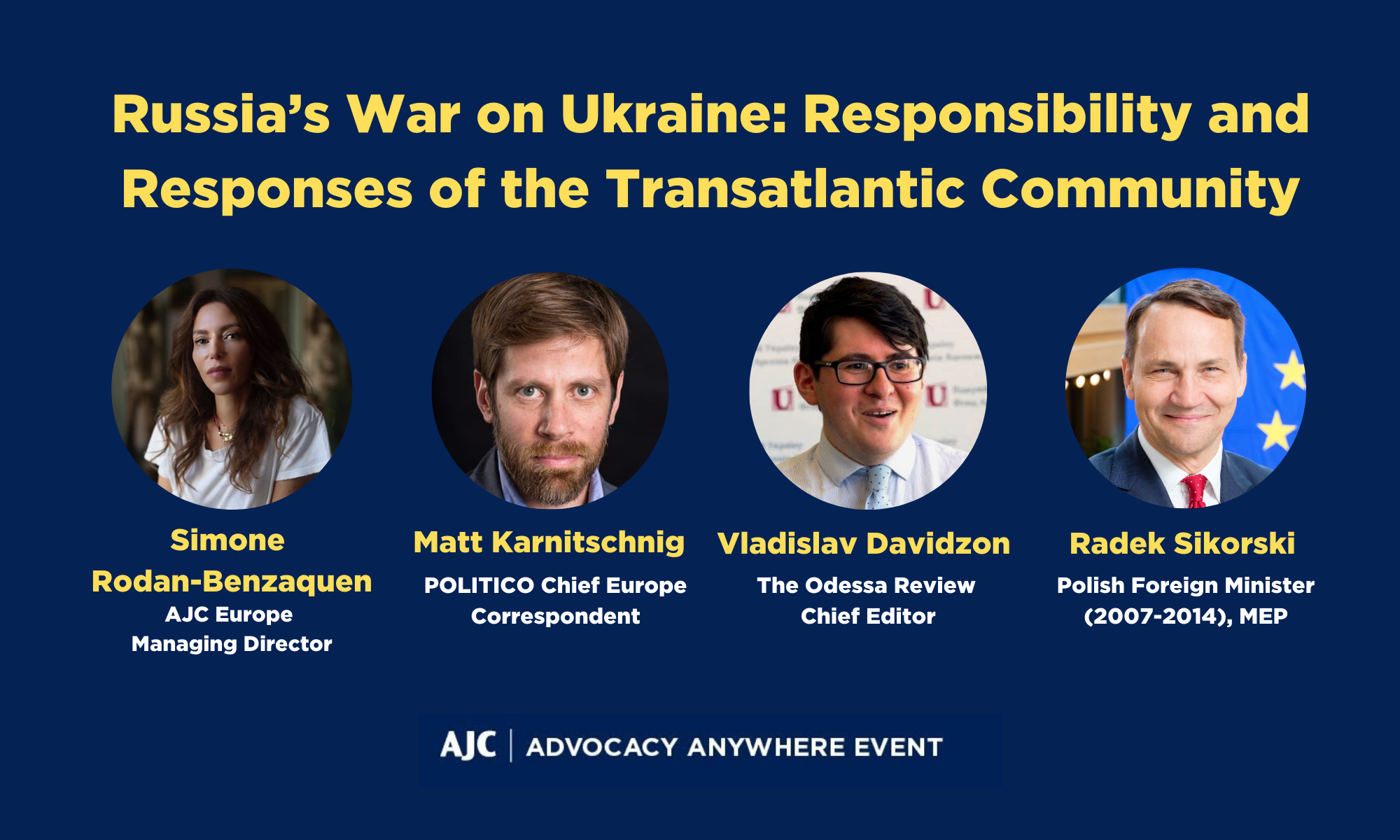 Russia's War on Ukraine: Responsibility and Responses of the Transatlantic Community

Simone Rodan-Benzaquen
AJC Europe Managing Director

Matt Karnitschnig
POLITICO Chief Europe Correspondent

Vladislav Davidzon
The Odessa Review Chief Editor

Radek Sikorski
Polish Foreign Minister (2007-2014), MEP

AJC | ADVOCACY ANYWHERE EVENT